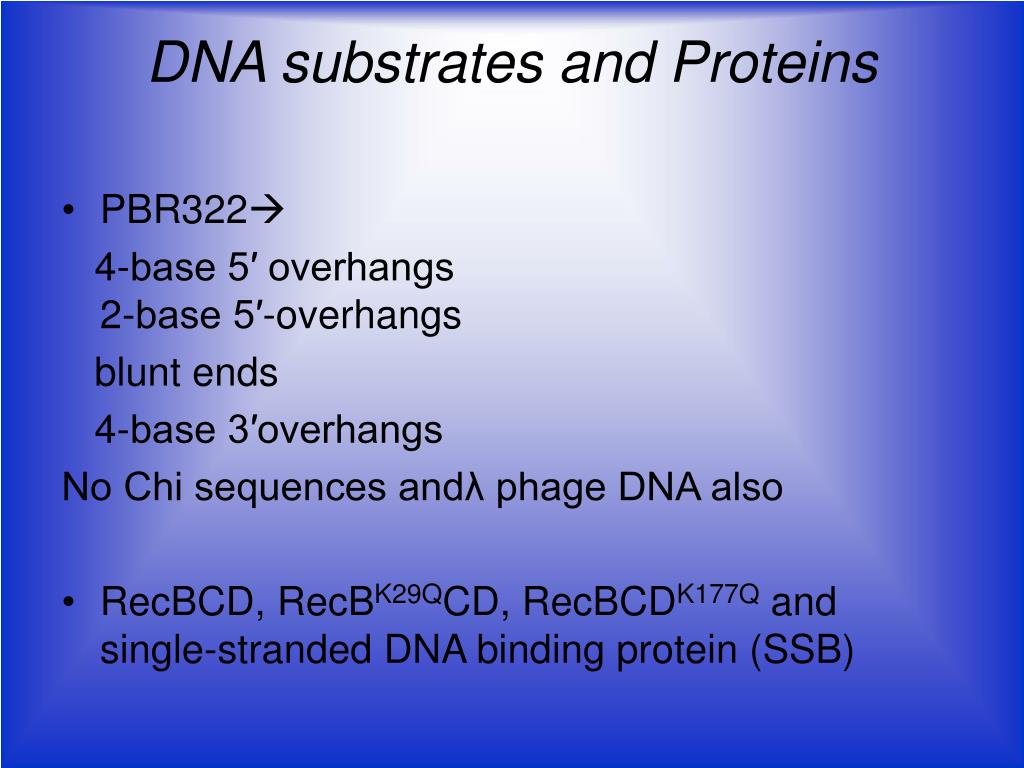 DNA substrates and Proteins

• PBR322→

4-base 5′ overhangs
2-base 5′-overhangs

blunt ends

4-base 3′overhangs

No Chi sequences andλ phage DNA also

• RecBCD, RecB$^{K29Q}$CD, RecBCD$^{K177Q}$ and single-stranded DNA binding protein (SSB)